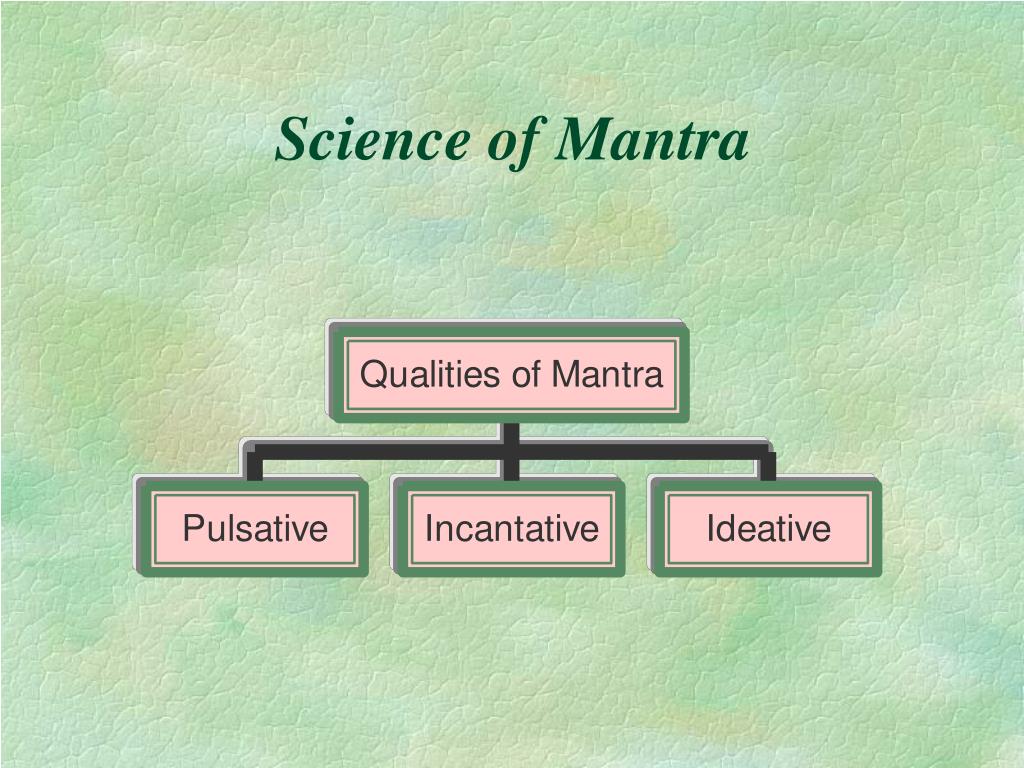 Science of Mantra

Qualities of Mantra

Pulsative

Incantative

Ideative